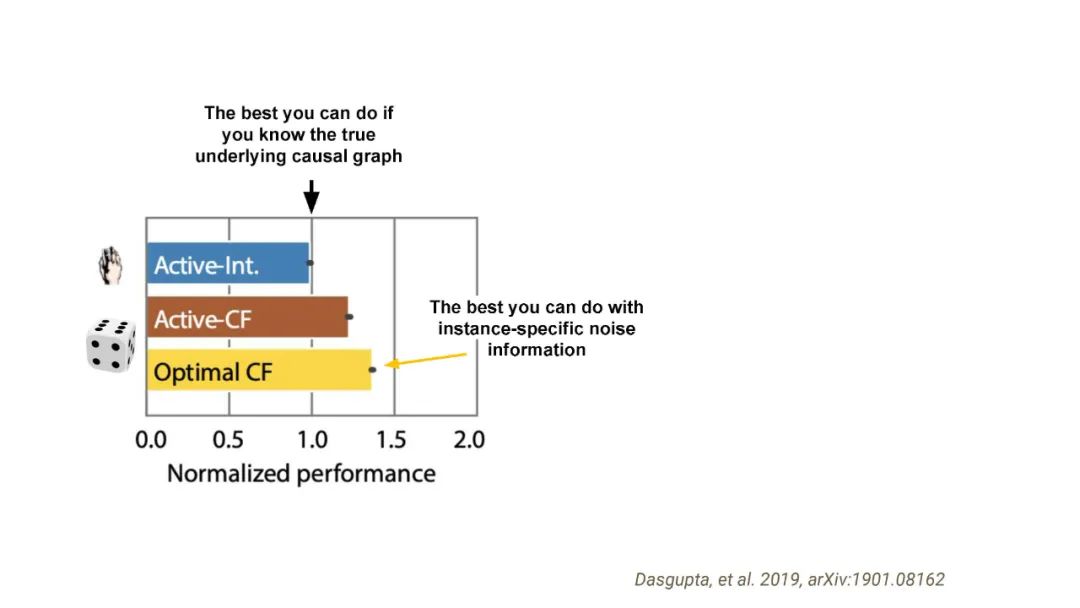 The best you can do if you know the true underlying causal graph

Active-Int.

Active-CF

Optimal CF

The best you can do with instance-specific noise information

0.0 0.5 1.0 1.5 2.0

Normalized performance

Dasgupta, et al. 2019, arXiv:1901.08162